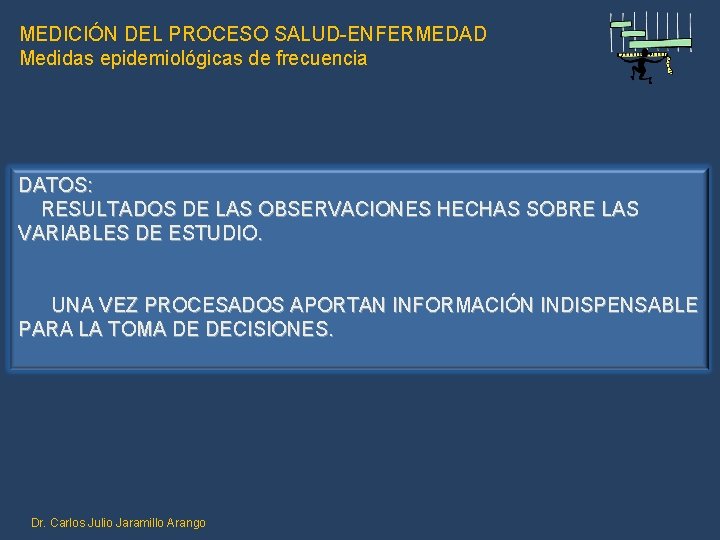 MEDICIÓN DEL PROCESO SALUD-ENFERMEDAD
Medidas epidemiológicas de frecuencia

DATOS:
RESULTADOS DE LAS OBSERVACIONES HECHAS SOBRE LAS VARIABLES DE ESTUDIO.

UNA VEZ PROCESADOS APORTAN INFORMACIÓN INDISPENSABLE PARA LA TOMA DE DECISIONES.

Dr. Carlos Julio Jaramillo Arango